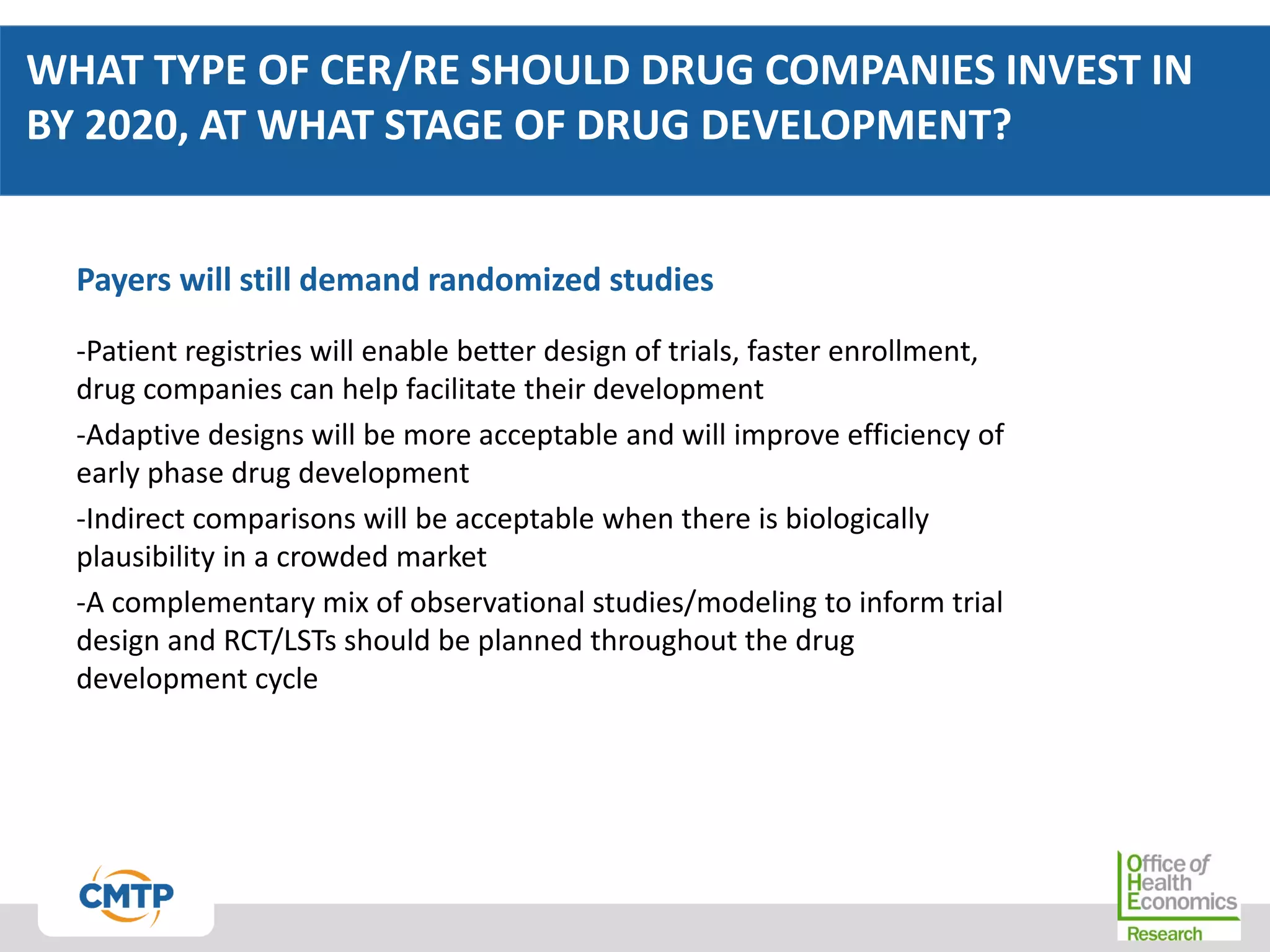 WHAT TYPE OF CER/RE SHOULD DRUG COMPANIES INVEST IN BY 2020, AT WHAT STAGE OF DRUG DEVELOPMENT?

Payers will still demand randomized studies

-Patient registries will enable better design of trials, faster enrollment, drug companies can help facilitate their development

-Adaptive designs will be more acceptable and will improve efficiency of early phase drug development

-Indirect comparisons will be acceptable when there is biologically plausibility in a crowded market

-A complementary mix of observational studies/modeling to inform trial design and RCT/LSTs should be planned throughout the drug development cycle

CMTP

Office of Health Economics
Research